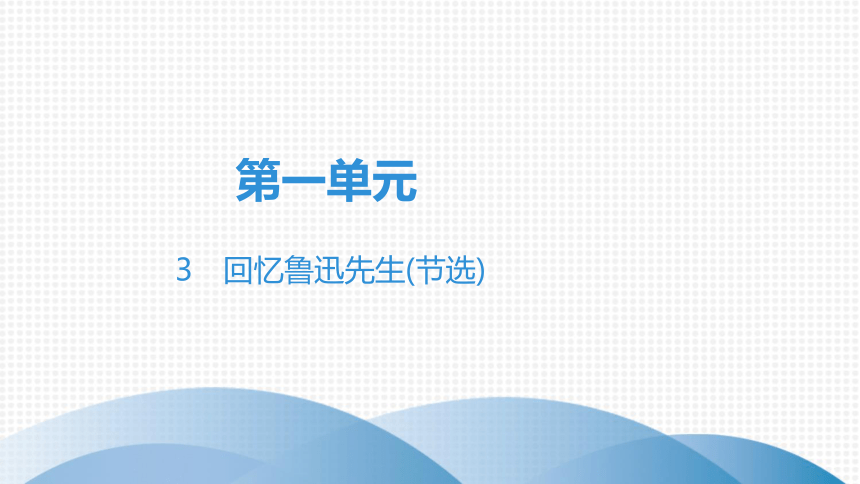 第一单元

3　回忆鲁迅先生(节选)